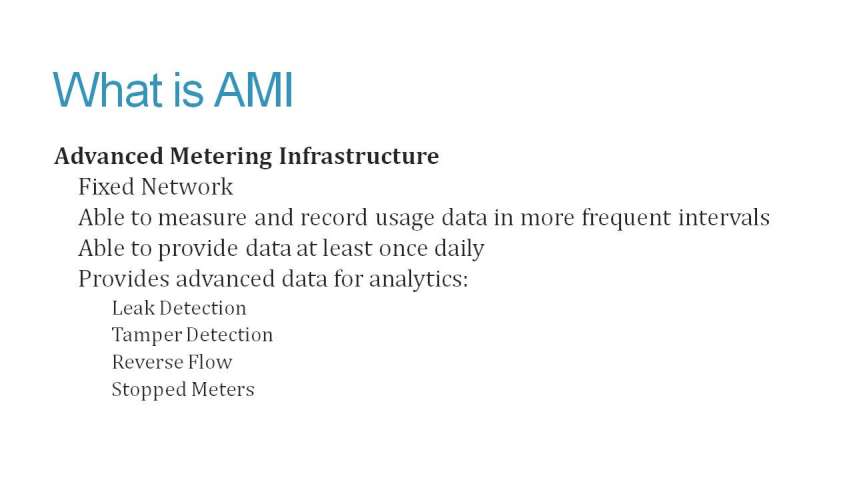 What is AMI

Advanced Metering Infrastructure

Fixed Network

Able to measure and record usage data in more frequent intervals

Able to provide data at least once daily

Provides advanced data for analytics:

Leak Detection

Tamper Detection

Reverse Flow

Stopped Meters